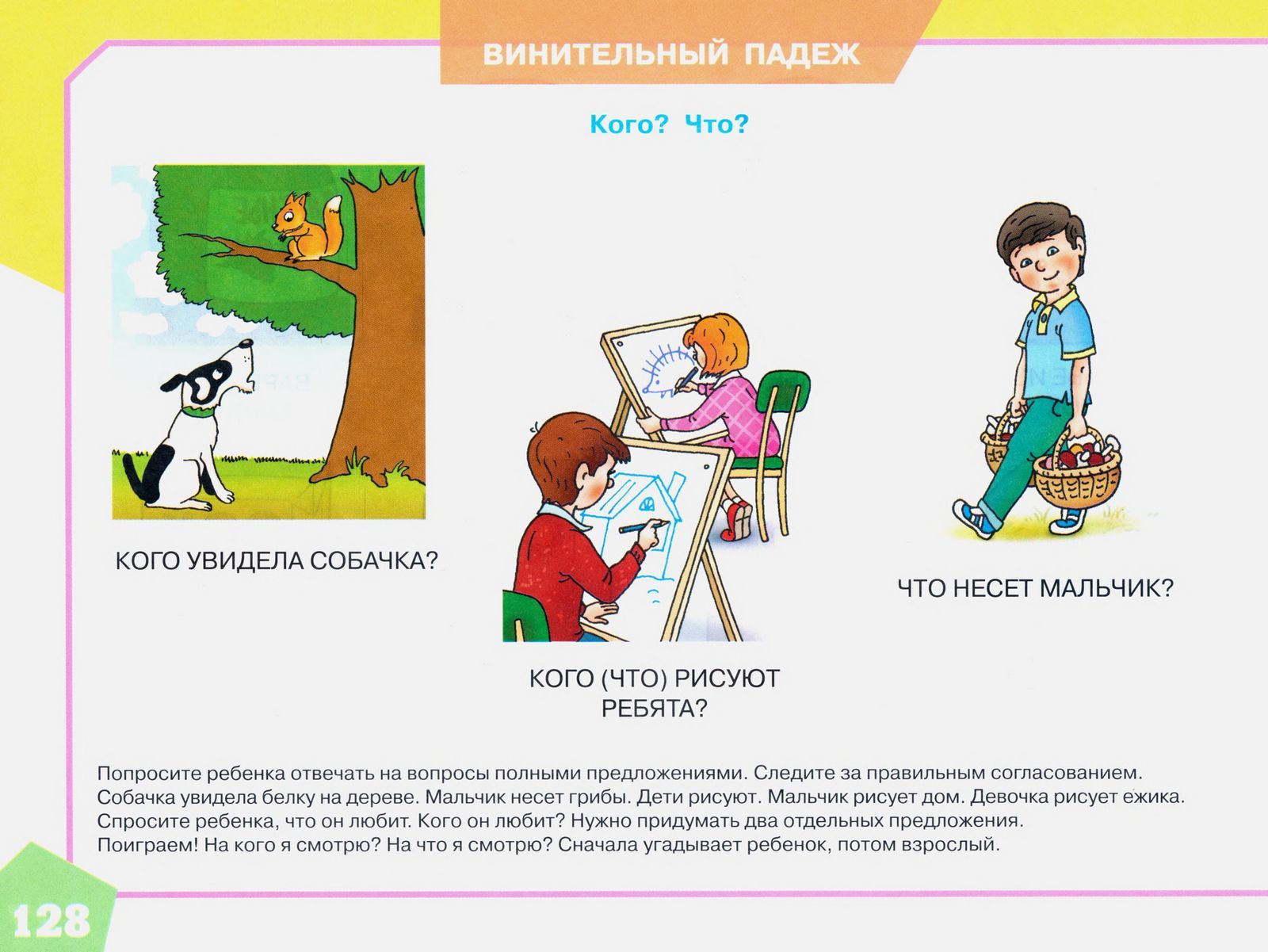 ВИНИТЕЛЬНЫЙ ПАДЕЖ

Кого? Что?

КОГО УВИДЕЛА СОБАЧКА?

КОГО (ЧТО) РИСУЮТ РЕБЯТА?

ЧТО НЕСЕТ МАЛЬЧИК?

Попросите ребенка отвечать на вопросы полными предложениями. Следите за правильным согласованием.
Собачка увидела белку на дереве. Мальчик несет грибы. Дети рисуют. Мальчик рисует дом. Девочка рисует ежика.
Спросите ребенка, что он любит. Кого он любит? Нужно придумать два отдельных предложения.
Поиграем! На кого я смотрю? На что я смотрю? Сначала угадывает ребенок, потом взрослый.

128